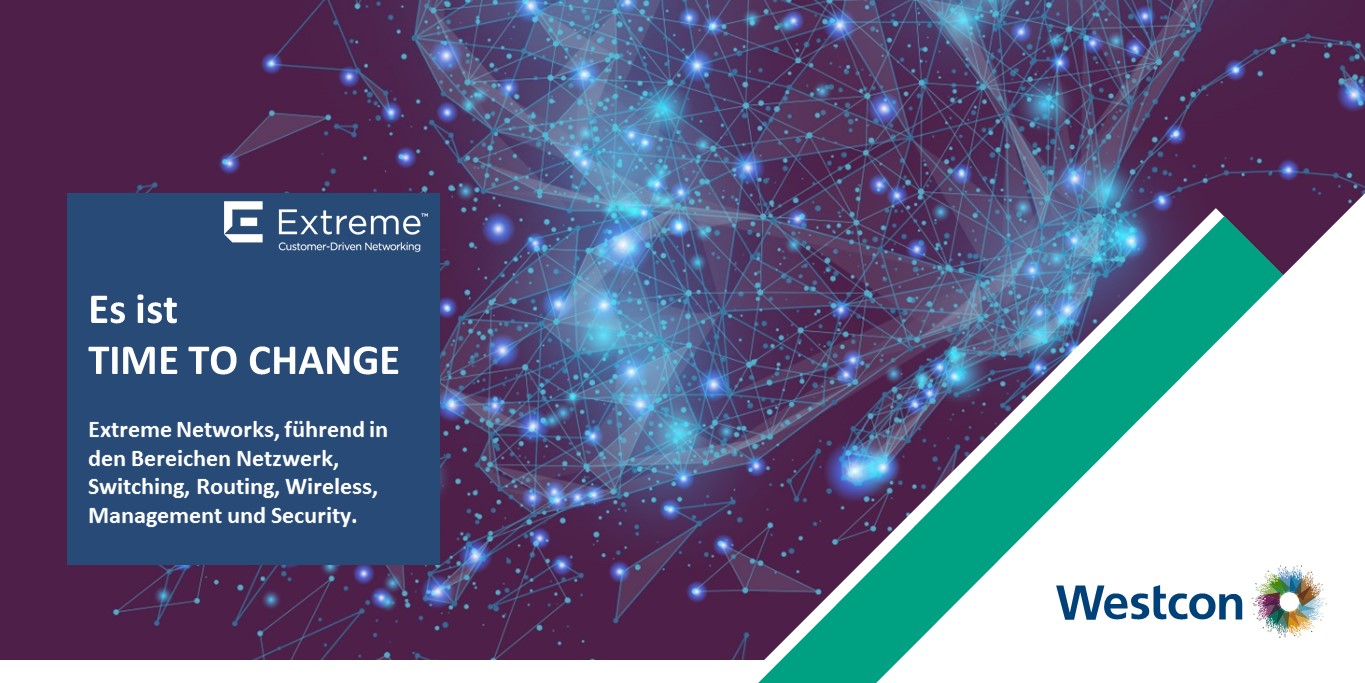 Extreme™
Customer-Driven Networking

Es ist
TIME TO CHANGE

Extreme Networks, führend in den Bereichen Netzwerk, Switching, Routing, Wireless, Management und Security.

Westcon